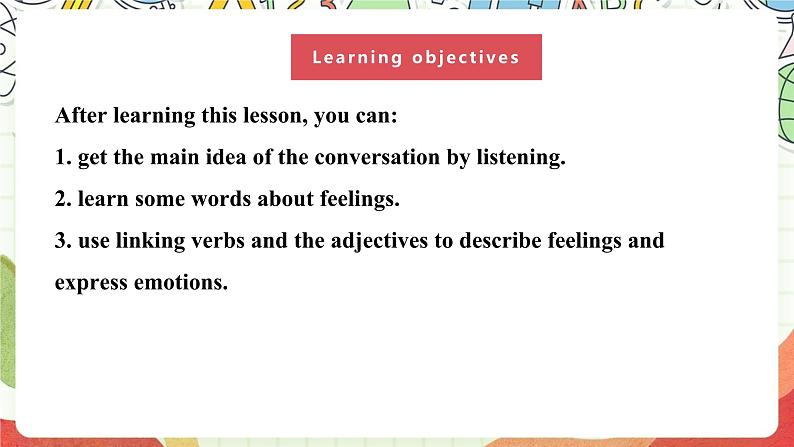 Learning objectives

After learning this lesson, you can:

1. get the main idea of the conversation by listening.

2. learn some words about feelings.

3. use linking verbs and the adjectives to describe feelings and express emotions.